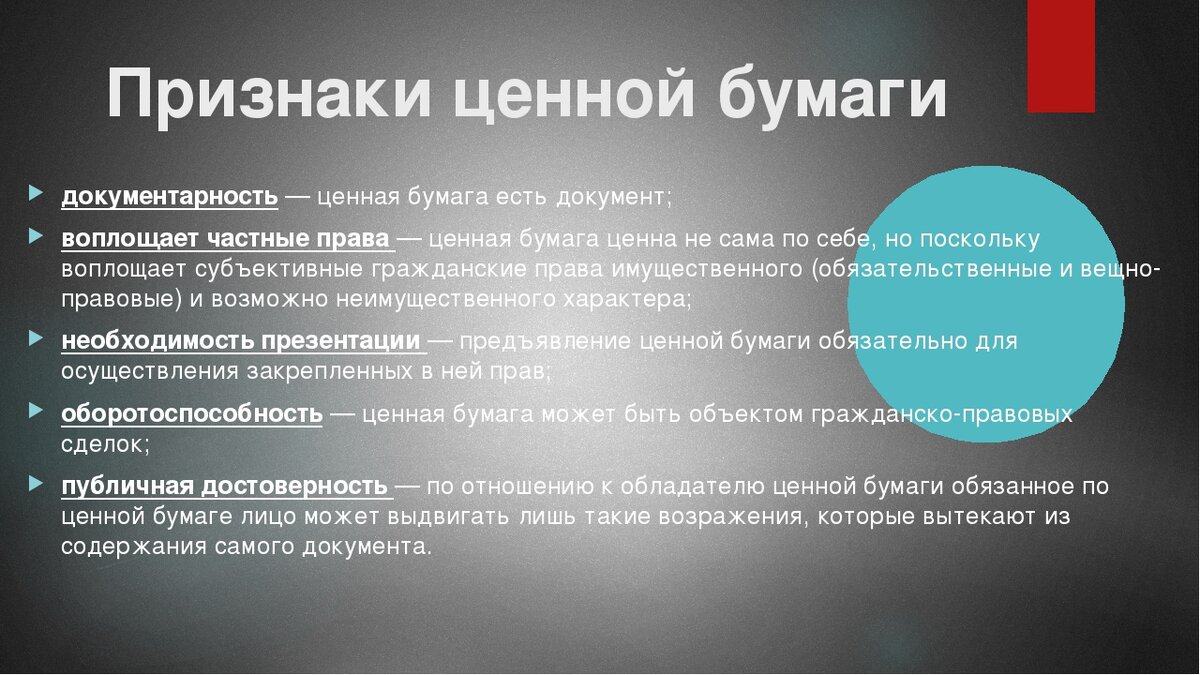 Признаки ценной бумаги

документарность — ценная бумага есть документ;

воплощает частные права — ценная бумага ценна не сама по себе, но поскольку воплощает субъективные гражданские права имущественного (обязательственные и вещно-правовые) и возможно неимущественного характера;

необходимость презентации — предъявление ценной бумаги обязательно для осуществления закрепленных в ней прав;

оборотоспособность — ценная бумага может быть объектом гражданско-правовых сделок;

публичная достоверность — по отношению к обладателю ценной бумаги обязанное по ценной бумаге лицо может выдвигать лишь такие возражения, которые вытекают из содержания самого документа.